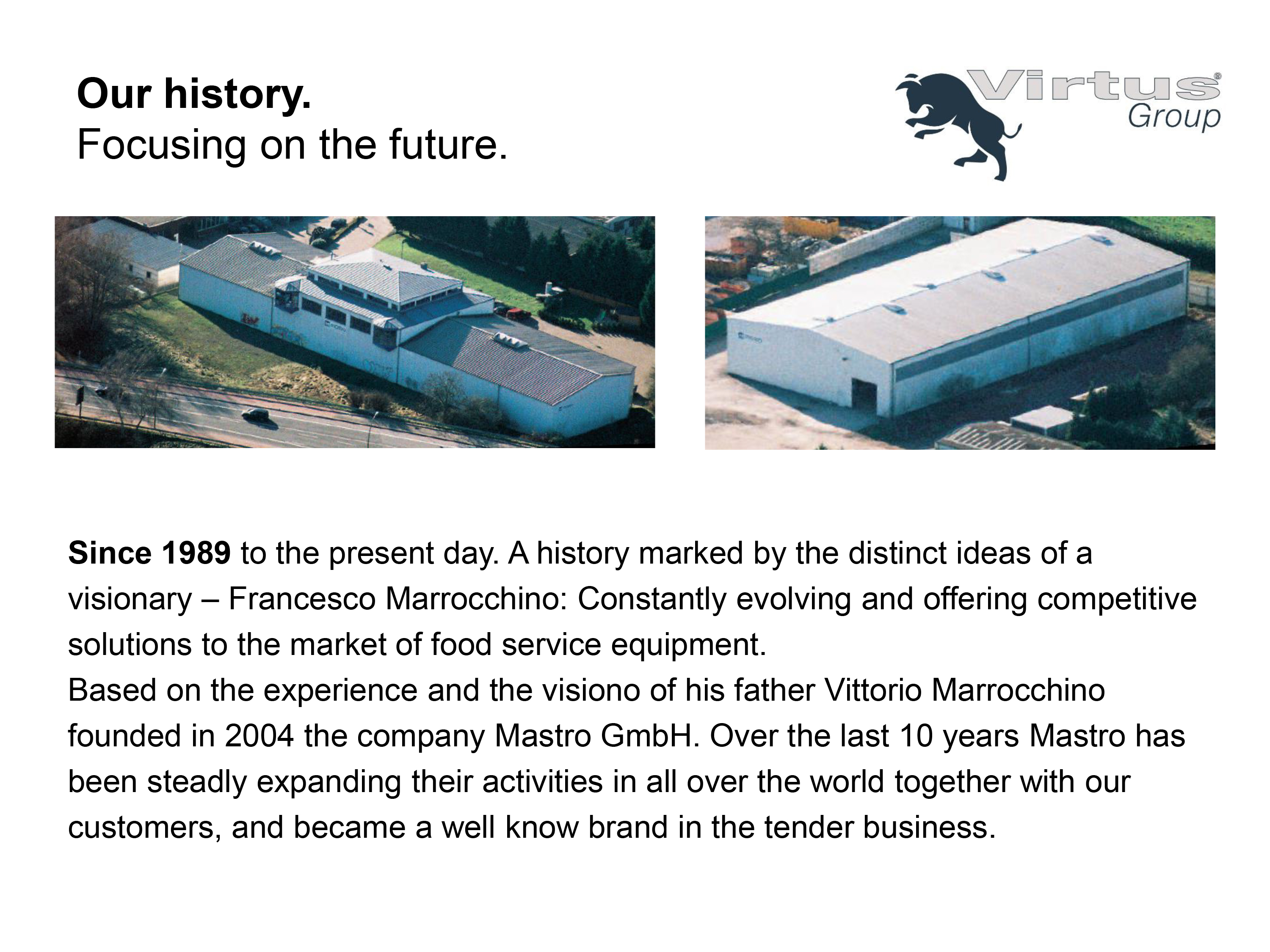 Our history.
Focusing on the future.

Virtus®
Group

Since 1989 to the present day. A history marked by the distinct ideas of a visionary – Francesco Marrocchino: Constantly evolving and offering competitive solutions to the market of food service equipment.
Based on the experience and the visiono of his father Vittorio Marrocchino founded in 2004 the company Mastro GmbH. Over the last 10 years Mastro has been steadly expanding their activities in all over the world together with our customers, and became a well know brand in the tender business.